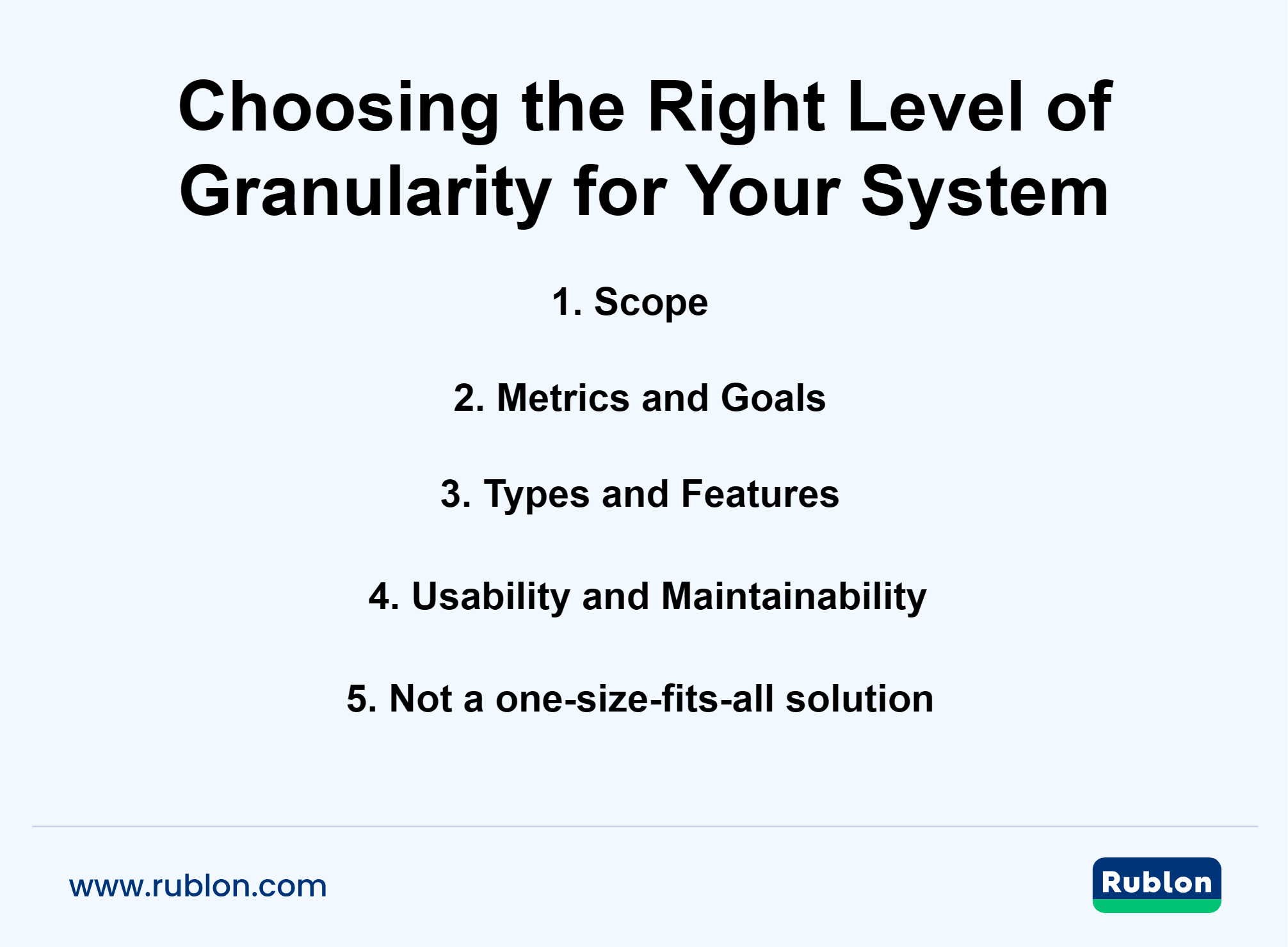 Choosing the Right Level of Granularity for Your System

1. Scope

2. Metrics and Goals

3. Types and Features

4. Usability and Maintainability

5. Not a one-size-fits-all solution

www.rublon.com

Rublon